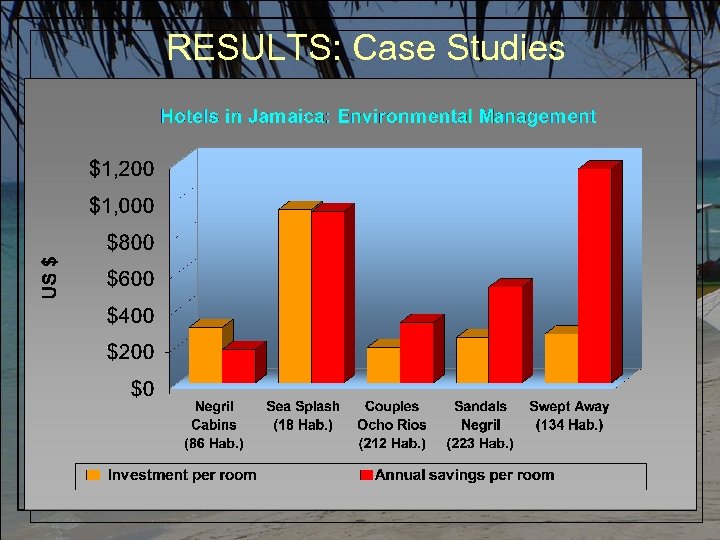 RESULTS: Case Studies

Hotels in Jamaica: Environmental Management

US $

$1,200
$1,000
$800
$600
$400
$200
$0

Negril Cabins (86 Hab.)
Sea Splash (18 Hab.)
Couples Ocho Rios (212 Hab.)
Sandals Negril (223 Hab.)
Swept Away (134 Hab.)

Investment per room
Annual savings per room